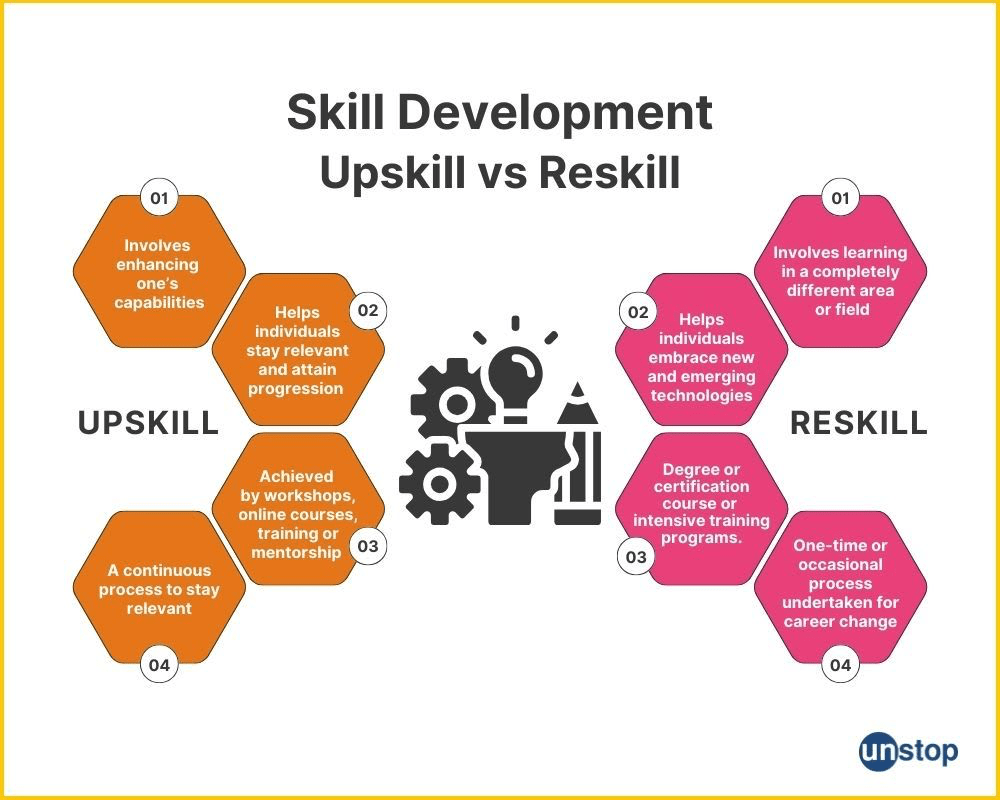 Skill Development
Upskill vs Reskill

UPSKILL

01
Involves enhancing one's capabilities

02
Helps individuals stay relevant and attain progression

03
Achieved by workshops, online courses, training or mentorship

04
A continuous process to stay relevant

RESKILL

01
Involves learning in a completely different area or field

02
Helps individuals embrace new and emerging technologies

03
Degree or certification course or intensive training programs.

04
One-time or occasional process undertaken for career change

unstop